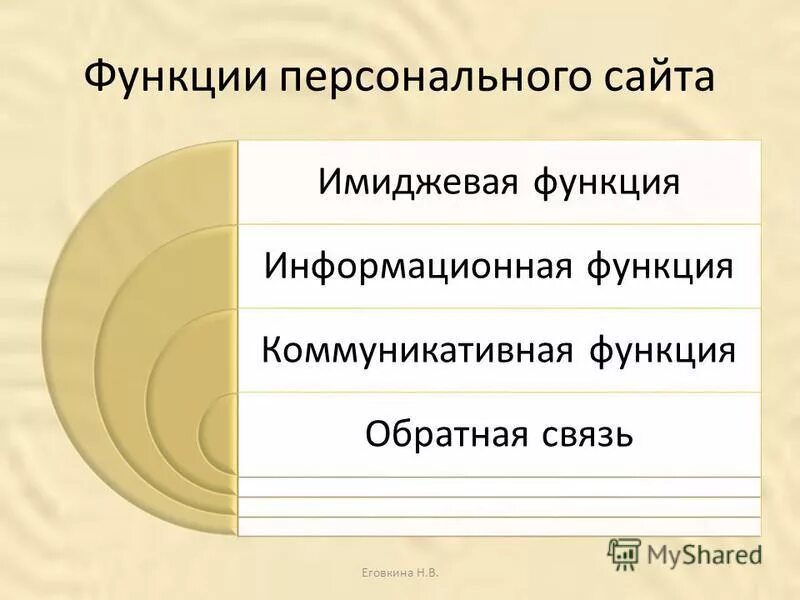 Функции персонального сайта

Имиджевая функция

Информационная функция

Коммуникативная функция

Обратная связь

MyShared

Еговкина Н.В.